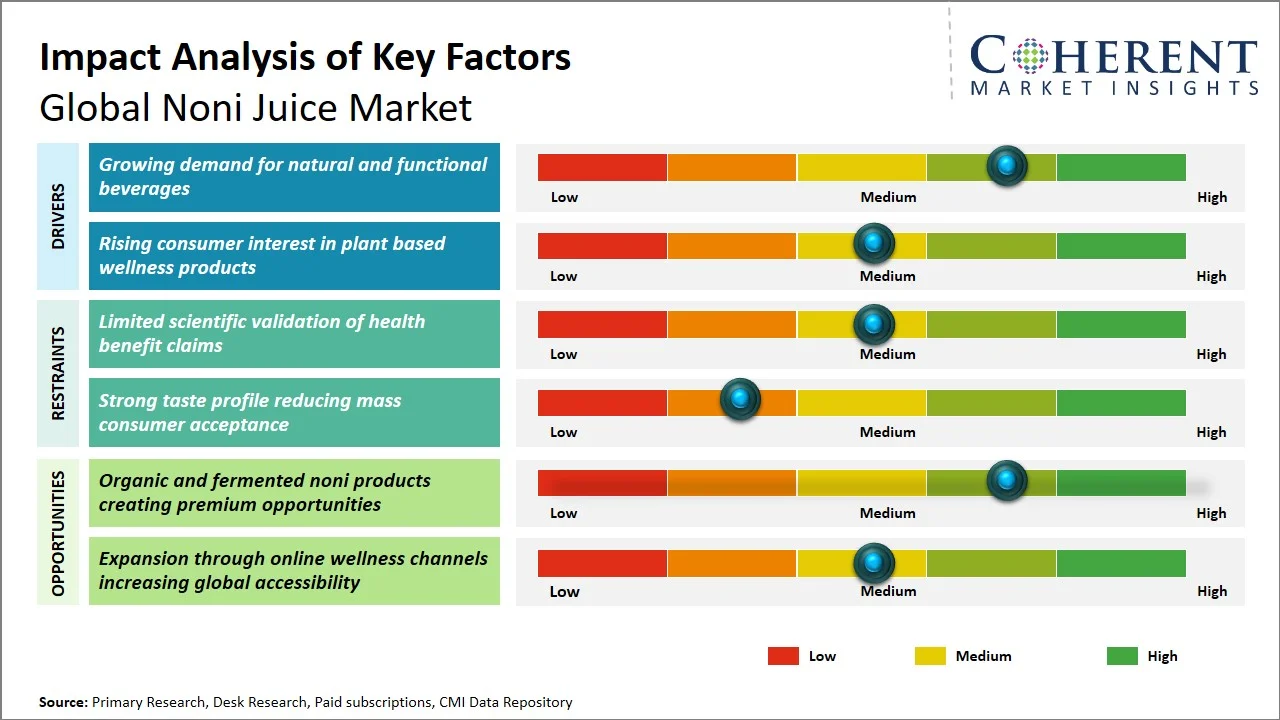 Impact Analysis of Key Factors
Global Noni Juice Market

COHERENT
MARKET INSIGHTS

DRIVERS

Growing demand for natural and functional beverages

Low Medium High

Rising consumer interest in plant based wellness products

Low Medium High

RESTRAINTS

Limited scientific validation of health benefit claims

Low Medium High

Strong taste profile reducing mass consumer acceptance

Low Medium High

OPPORTUNITIES

Organic and fermented noni products creating premium opportunities

Low Medium High

Expansion through online wellness channels increasing global accessibility

Low Medium High

Low Medium High

Source: Primary Research, Desk Research, Paid subscriptions, CMI Data Repository